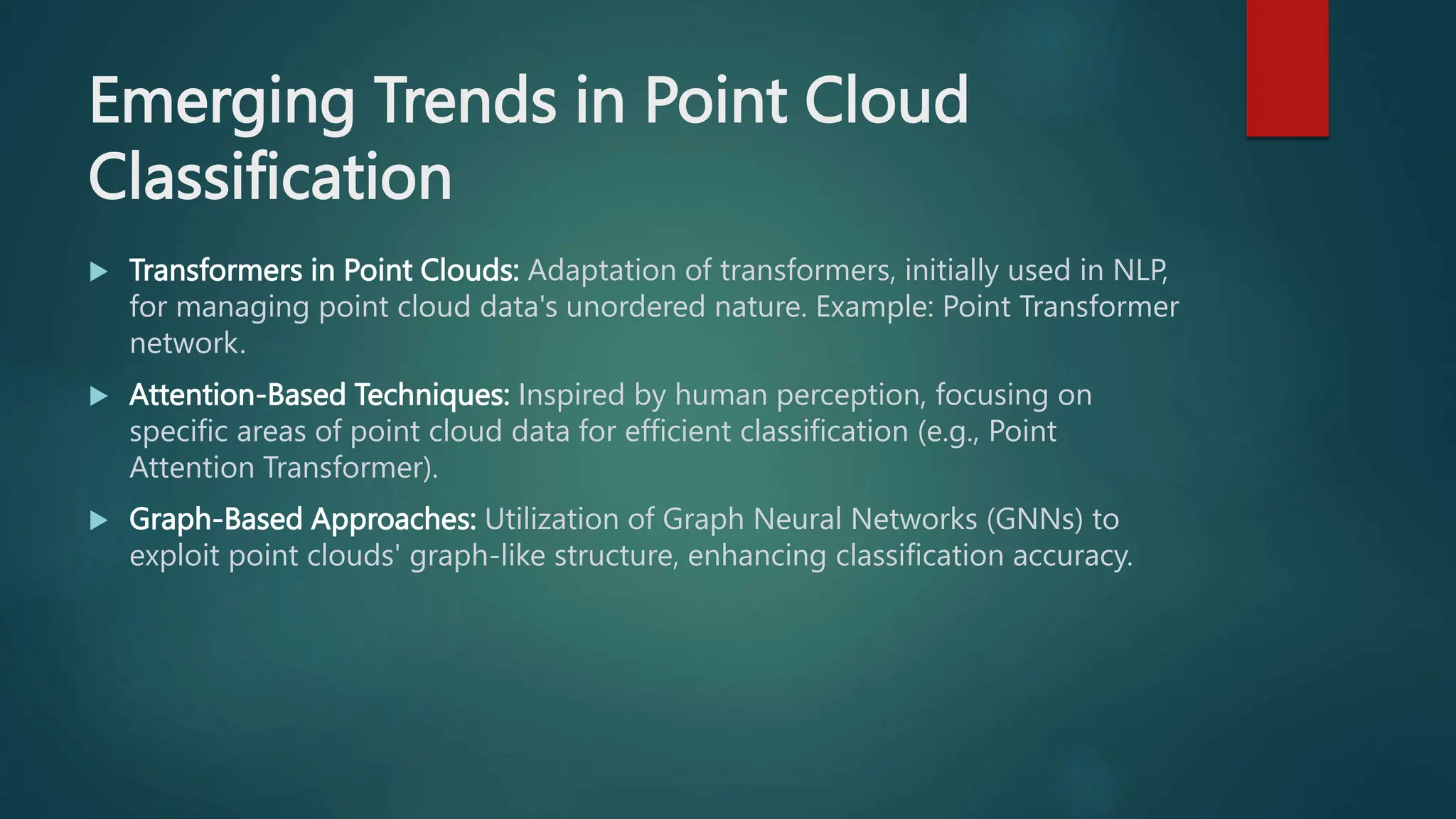 Emerging Trends in Point Cloud Classification

Transformers in Point Clouds: Adaptation of transformers, initially used in NLP, for managing point cloud data's unordered nature. Example: Point Transformer network.

Attention-Based Techniques: Inspired by human perception, focusing on specific areas of point cloud data for efficient classification (e.g., Point Attention Transformer).

Graph-Based Approaches: Utilization of Graph Neural Networks (GNNs) to exploit point clouds' graph-like structure, enhancing classification accuracy.